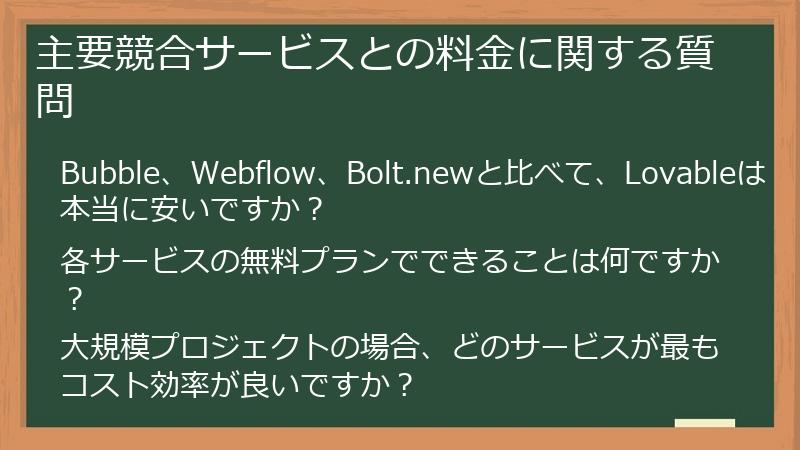 主要競合サービスとの料金に関する質問

Bubble、Webflow、Bolt.newと比べて、Lovableは本当に安いですか？

各サービスの無料プランでできることは何ですか？

大規模プロジェクトの場合、どのサービスが最もコスト効率が良いですか？